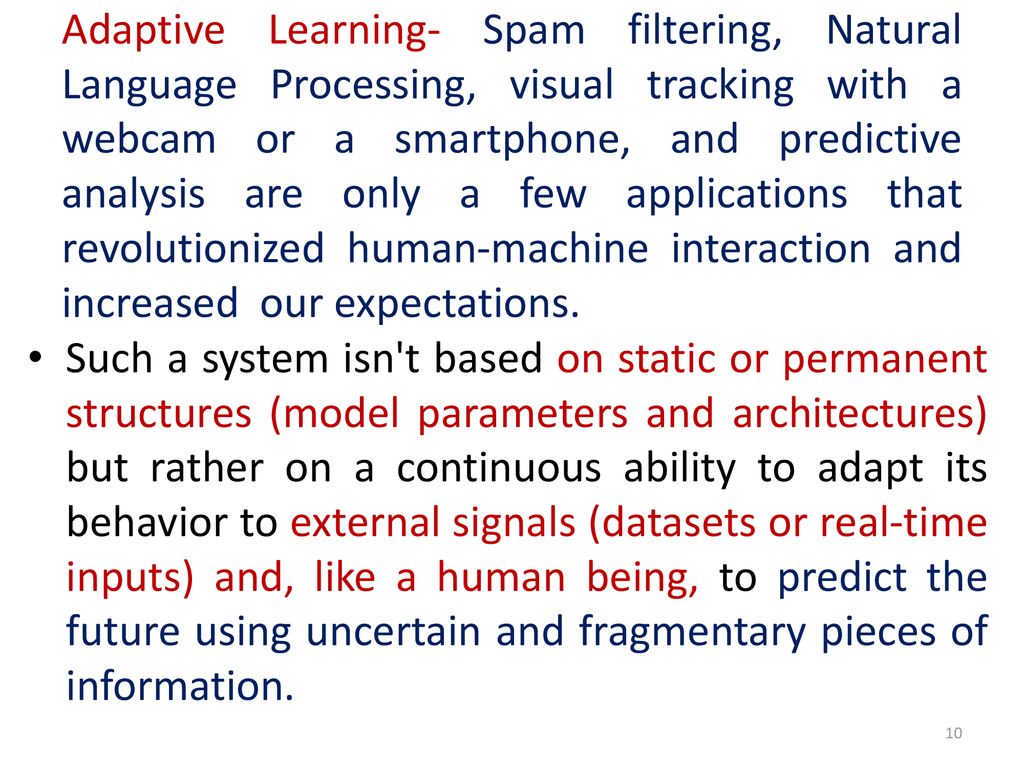 Adaptive Learning- Spam filtering, Natural Language Processing, visual tracking with a webcam or a smartphone, and predictive analysis are only a few applications that revolutionized human-machine interaction and increased our expectations.

• Such a system isn't based on static or permanent structures (model parameters and architectures) but rather on a continuous ability to adapt its behavior to external signals (datasets or real-time inputs) and, like a human being, to predict the future using uncertain and fragmentary pieces of information.

10